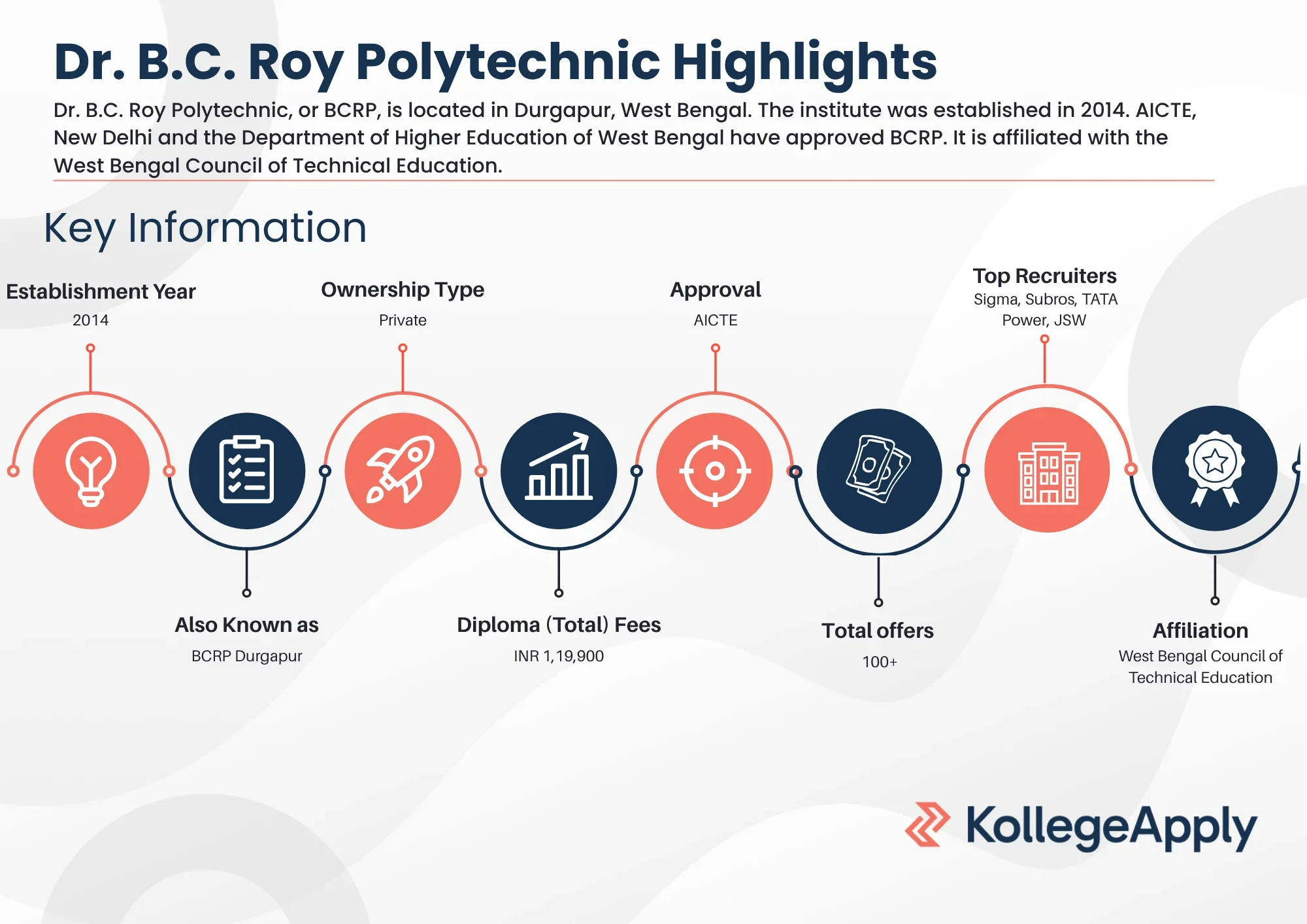 Dr. B.C. Roy Polytechnic Highlights

Dr. B.C. Roy Polytechnic, or BCRP, is located in Durgapur, West Bengal. The institute was established in 2014. AICTE, New Delhi and the Department of Higher Education of West Bengal have approved BCRP. It is affiliated with the West Bengal Council of Technical Education.

Key Information

Establishment Year
2014

Ownership Type
Private

Approval
AICTE

Top Recruiters
Sigma, Subros, TATA Power, JSW

Also Known as
BCRP Durgapur

Diploma (Total) Fees
INR 1,19,900

Total offers
100+

Affiliation
West Bengal Council of Technical Education

KollegeApply